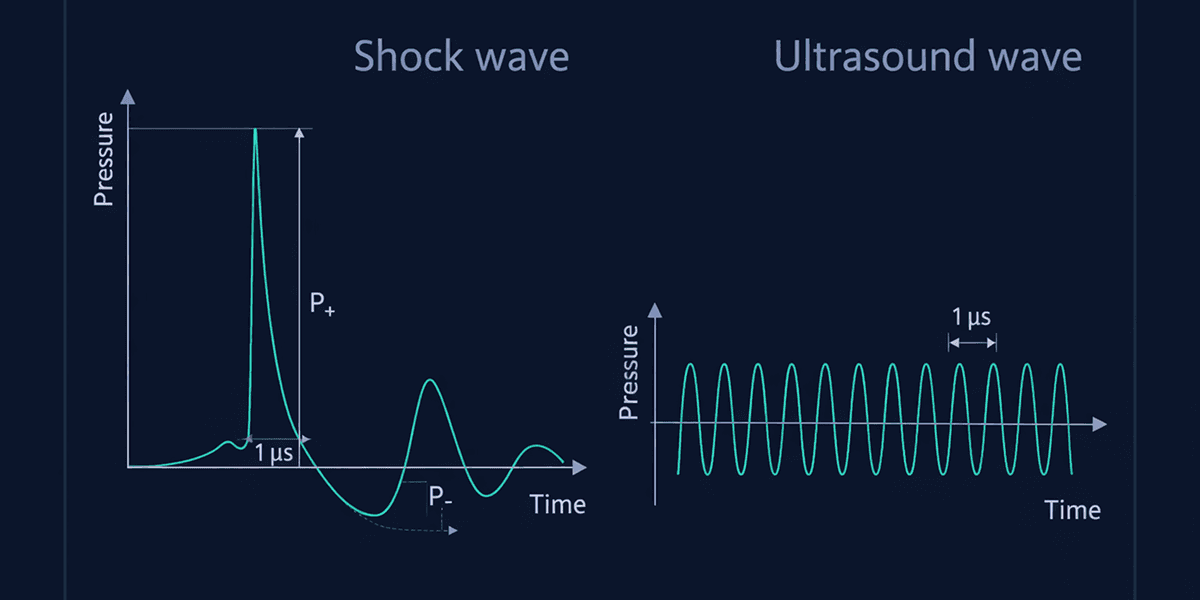 Shock wave

Pressure

$P_+$

1 µs

$P_-$

Time

Ultrasound wave

Pressure

1 µs

Time